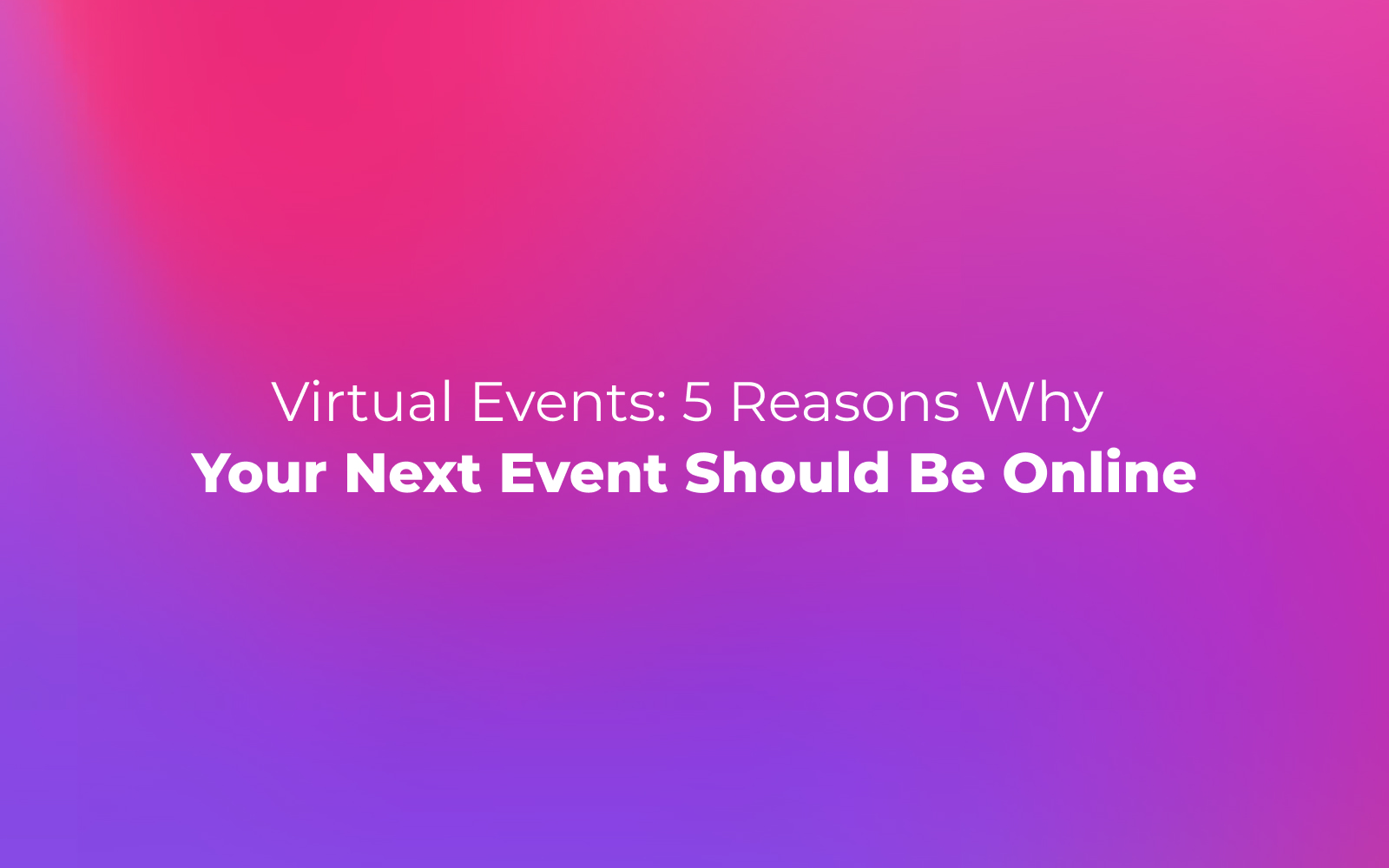 Virtual Events: 5 Reasons Why
Your Next Event Should Be Online